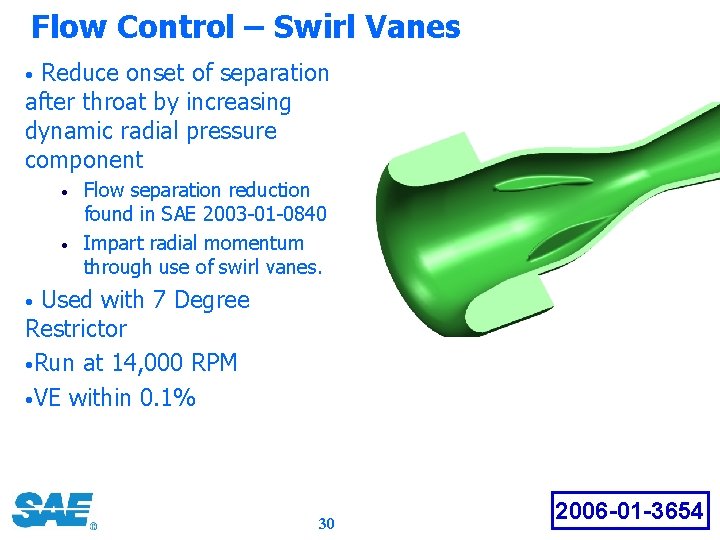 Flow Control – Swirl Vanes

• Reduce onset of separation after throat by increasing dynamic radial pressure component

• Flow separation reduction found in SAE 2003-01-0840

• Impart radial momentum through use of swirl vanes.

• Used with 7 Degree Restrictor

•Run at 14,000 RPM

•VE within 0.1%

SAE®

30

2006-01-3654